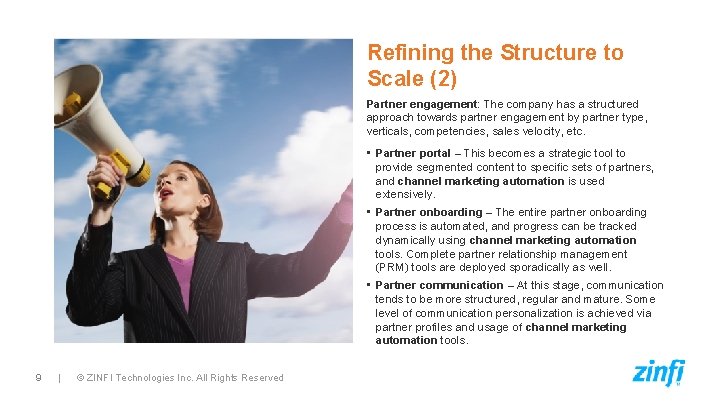 Refining the Structure to Scale (2)

Partner engagement: The company has a structured approach towards partner engagement by partner type, verticals, competencies, sales velocity, etc.

▪ Partner portal – This becomes a strategic tool to provide segmented content to specific sets of partners, and channel marketing automation is used extensively.

▪ Partner onboarding – The entire partner onboarding process is automated, and progress can be tracked dynamically using channel marketing automation tools. Complete partner relationship management (PRM) tools are deployed sporadically as well.

▪ Partner communication – At this stage, communication tends to be more structured, regular and mature. Some level of communication personalization is achieved via partner profiles and usage of channel marketing automation tools.

9 | © ZINFI Technologies Inc. All Rights Reserved

zinfi